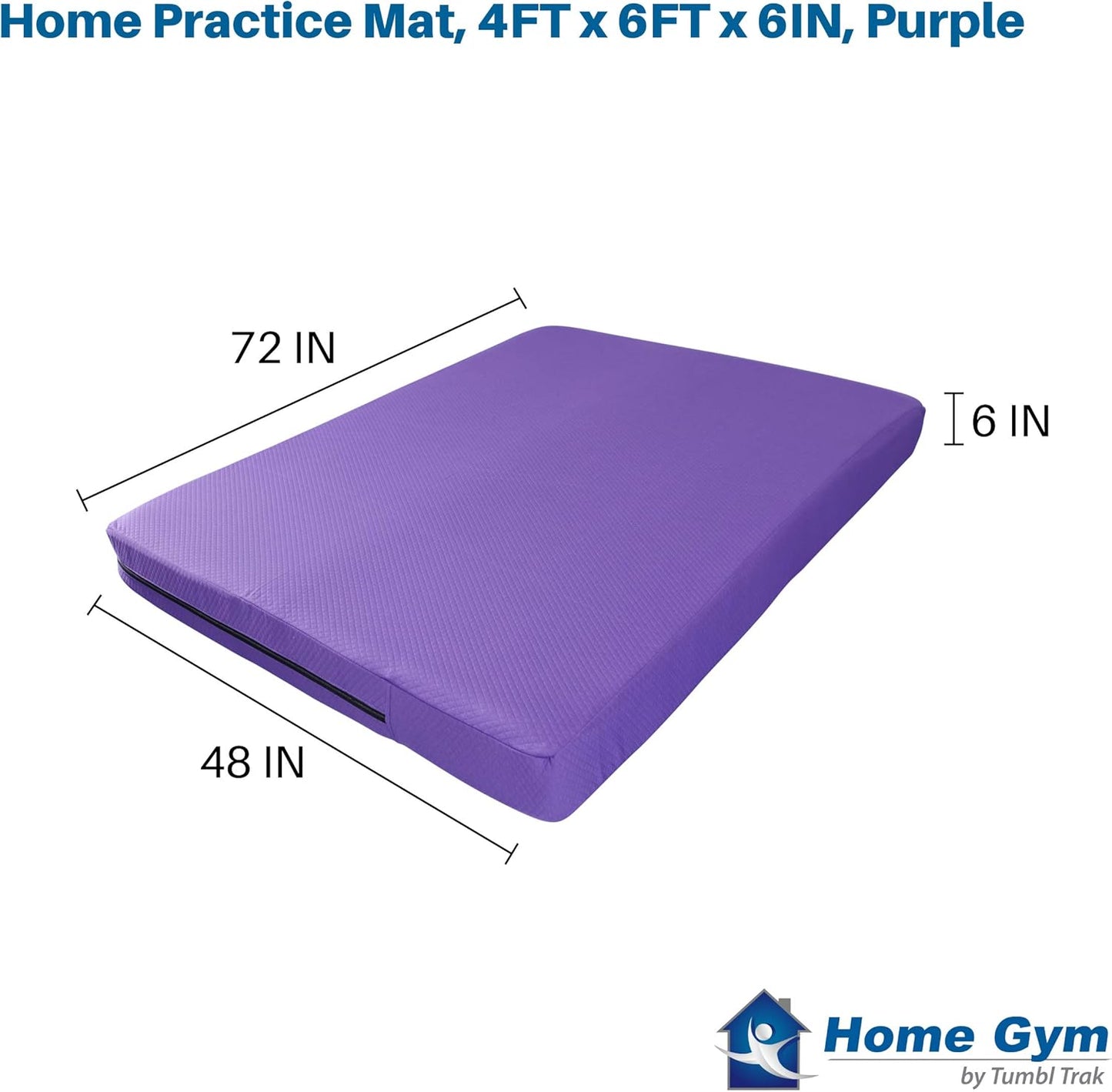 Home Practice Mat, 4FT x 6FT x 6IN, Purple

72 IN

6 IN

48 IN

Home Gym
by Tumbl Trak